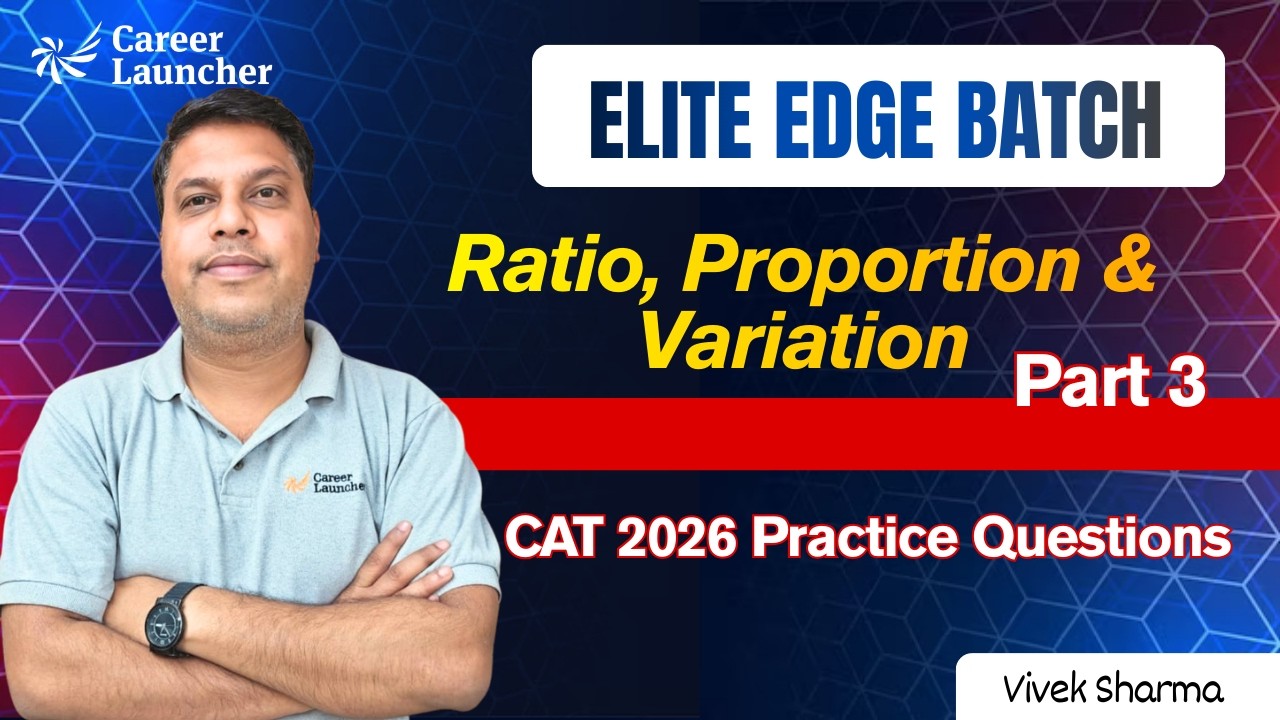 Career Launcher

ELITE EDGE BATCH

Ratio, Proportion & Variation

Part 3

Career Launcher

CAT 2026 Practice Questions

Vivek Sharma